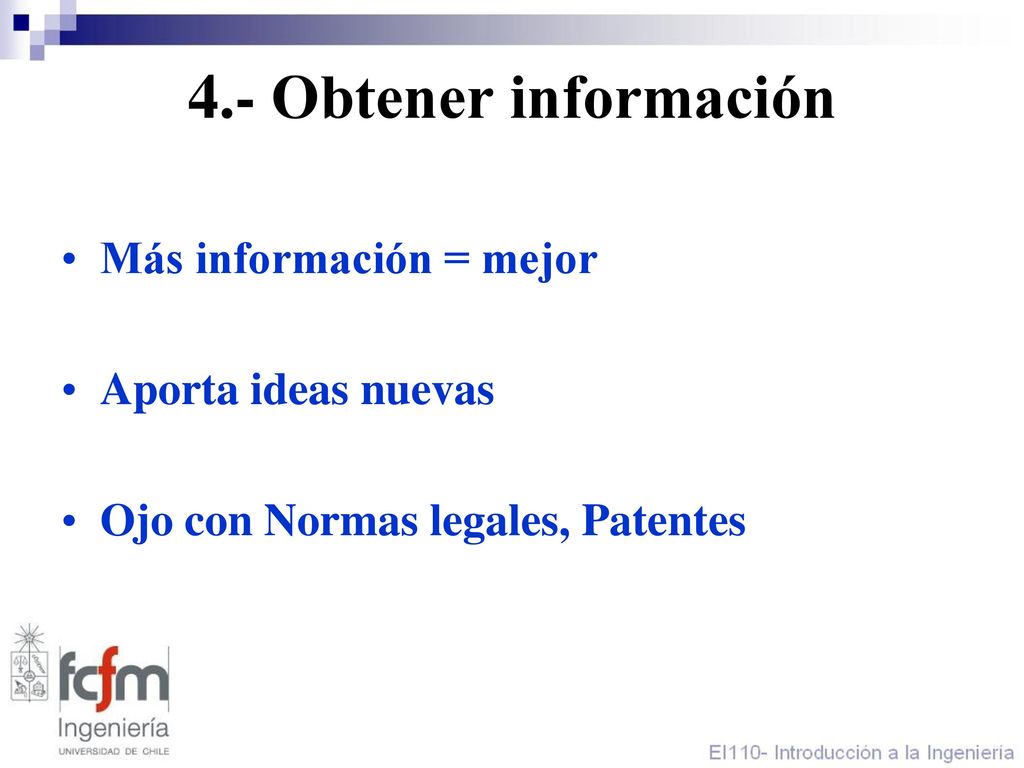 4.- Obtener información

• Más información = mejor

• Aporta ideas nuevas

• Ojo con Normas legales, Patentes

fcfm
Ingeniería
UNIVERSIDAD DE CHILE

EI110- Introducción a la Ingeniería